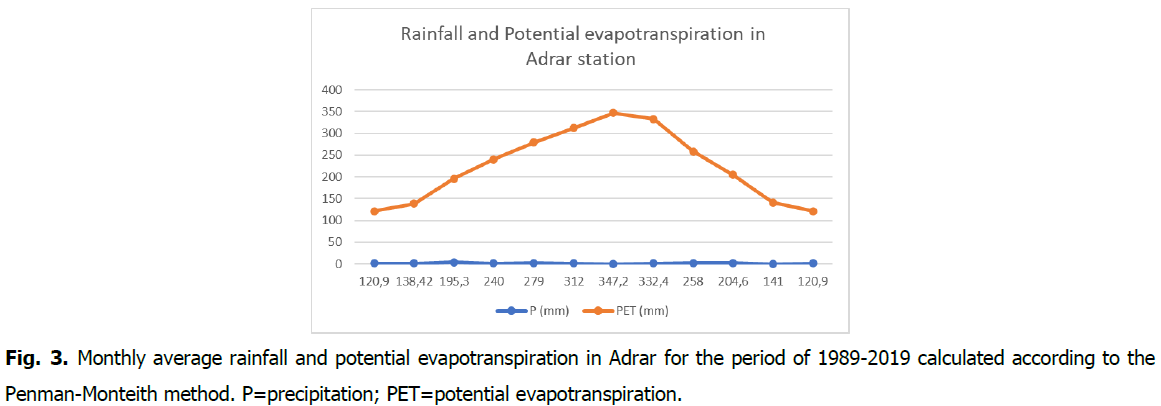 Rainfall and Potential evapotranspiration in Adrar station

400
350
300
250
200
150
100
50
0

120,9 138,42 195,3 240 279 312 347,2 332,4 258 204,6 141 120,9

P (mm) PET (mm)

**Fig. 3.** Monthly average rainfall and potential evapotranspiration in Adrar for the period of 1989-2019 calculated according to the Penman-Monteith method. P=precipitation; PET=potential evapotranspiration.